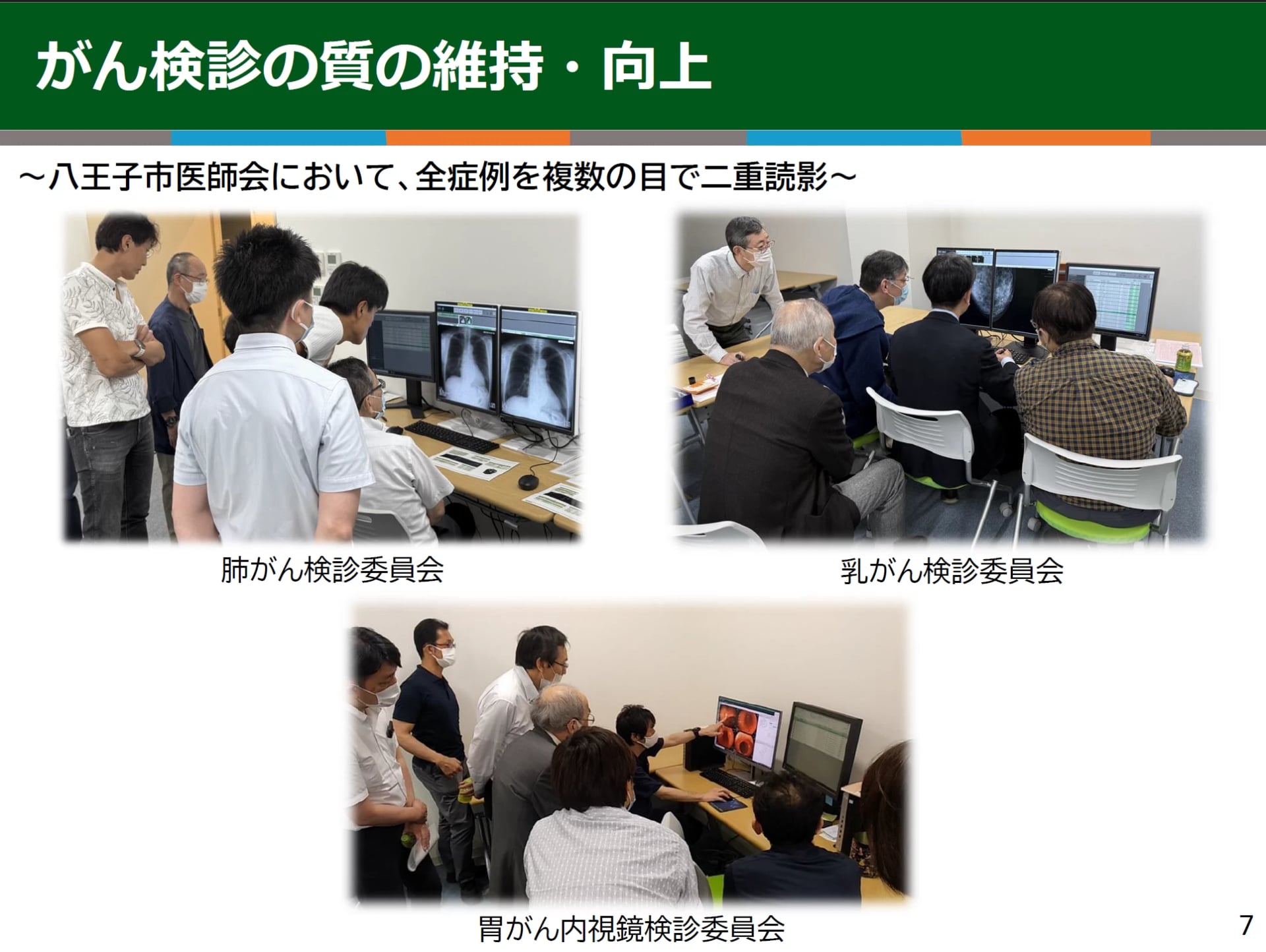 がん検診の質の維持・向上

～八王子市医師会において、全症例を複数の目で二重読影～

肺がん検診委員会

乳がん検診委員会

胃がん内視鏡検診委員会

7